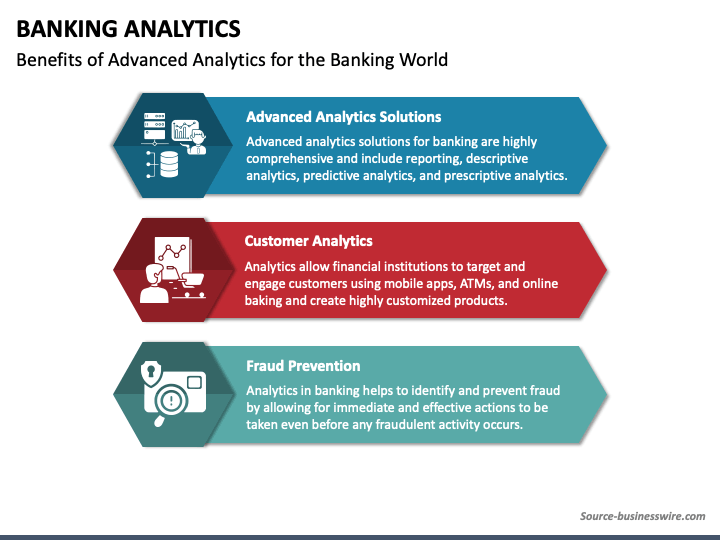 BANKING ANALYTICS

Benefits of Advanced Analytics for the Banking World

Advanced Analytics Solutions

Advanced analytics solutions for banking are highly comprehensive and include reporting, descriptive analytics, predictive analytics, and prescriptive analytics.

Customer Analytics

Analytics allow financial institutions to target and engage customers using mobile apps, ATMs, and online baking and create highly customized products.

Fraud Prevention

Analytics in banking helps to identify and prevent fraud by allowing for immediate and effective actions to be taken even before any fraudulent activity occurs.

Source-businesswire.com